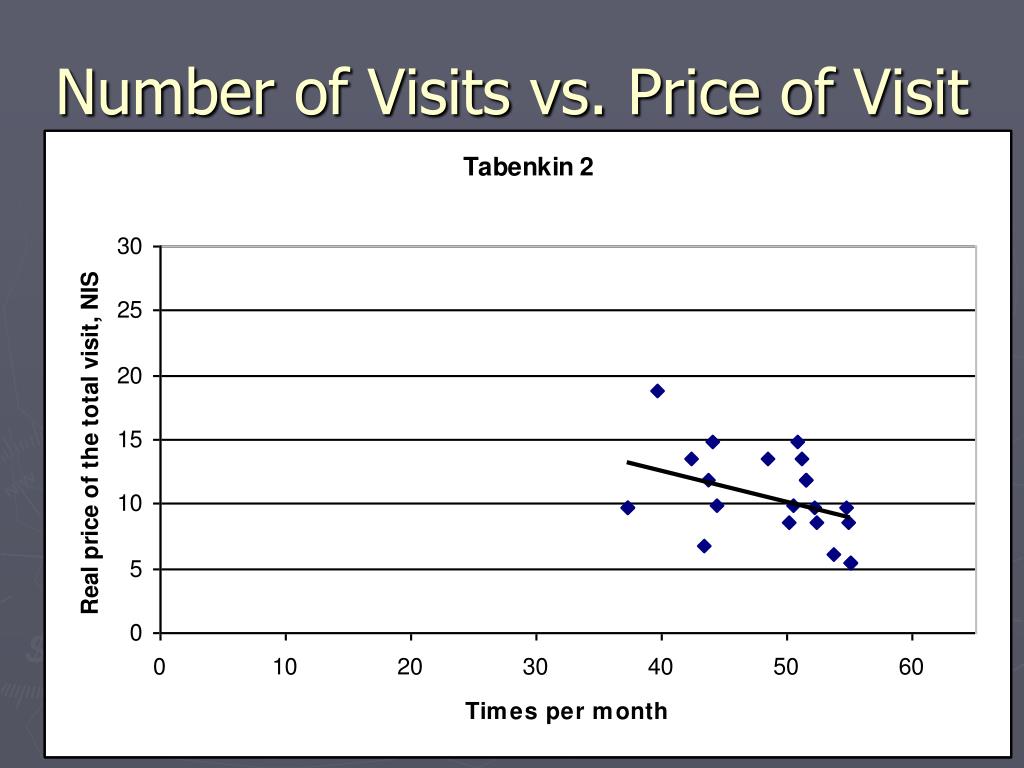 Number of Visits vs. Price of Visit

Tabenkin 2

Real price of the total visit, NIS

30
25
20
15
10
5
0

0
10
20
30
40
50
60

Times per month